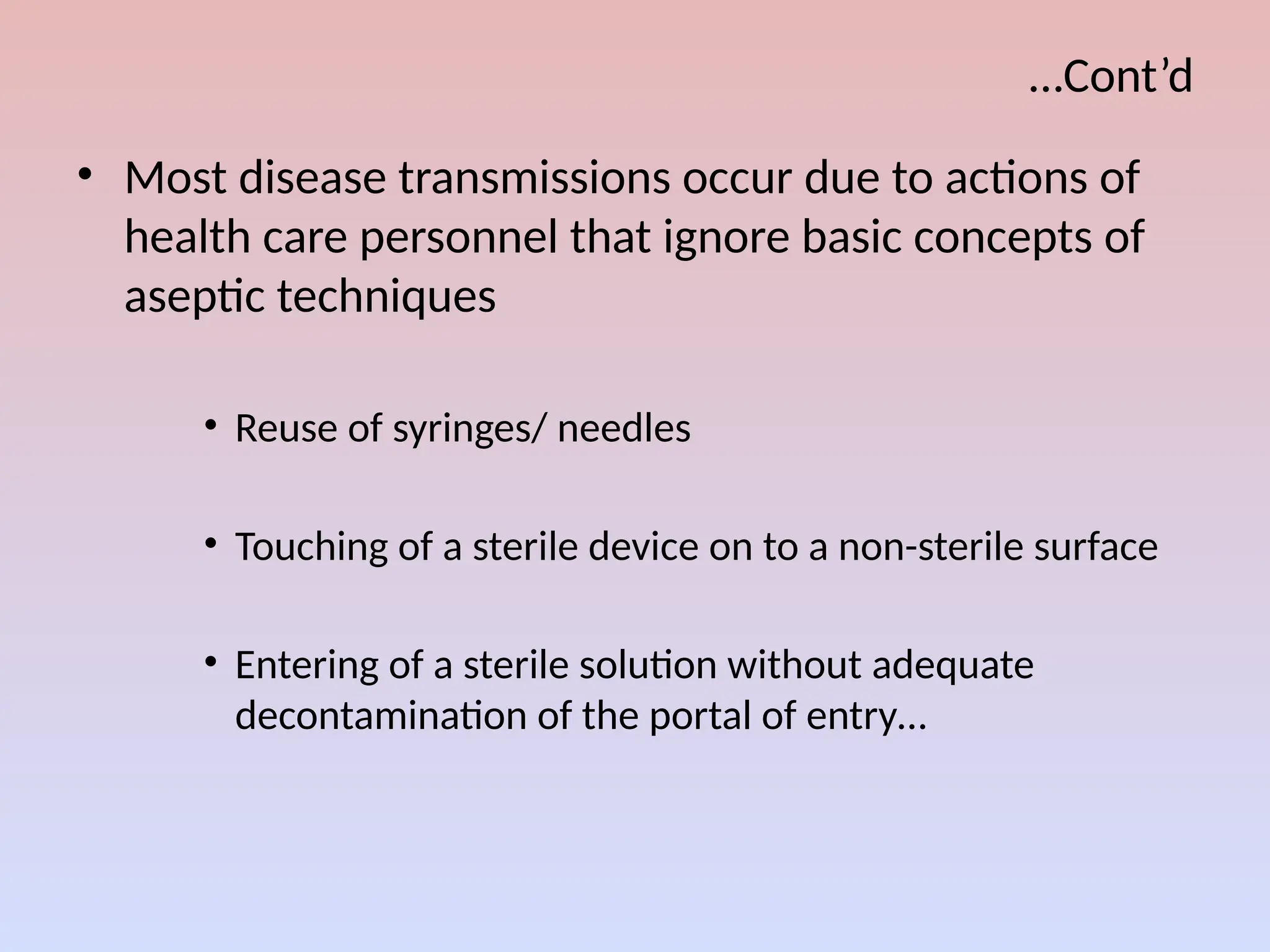 …Cont’d

• Most disease transmissions occur due to actions of health care personnel that ignore basic concepts of aseptic techniques

• Reuse of syringes/ needles

• Touching of a sterile device on to a non-sterile surface

• Entering of a sterile solution without adequate decontamination of the portal of entry…